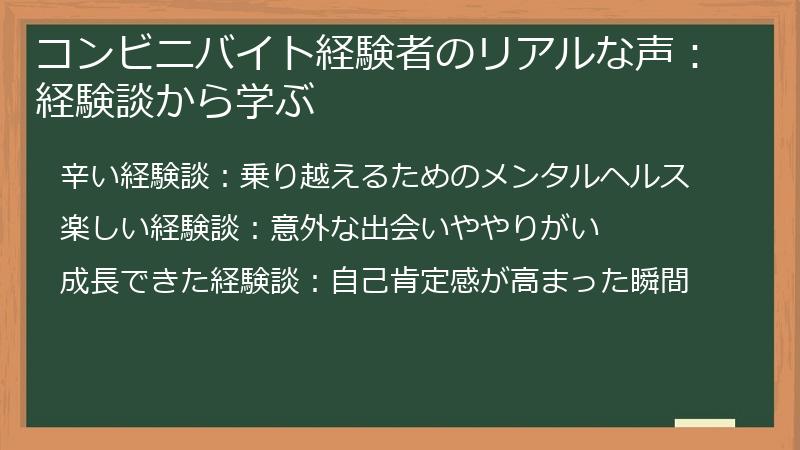 コンビニバイト経験者のリアルな声：経験談から学ぶ

辛い経験談：乗り越えるためのメンタルヘルス

楽しい経験談：意外な出会いややりがい

成長できた経験談：自己肯定感が高まった瞬間